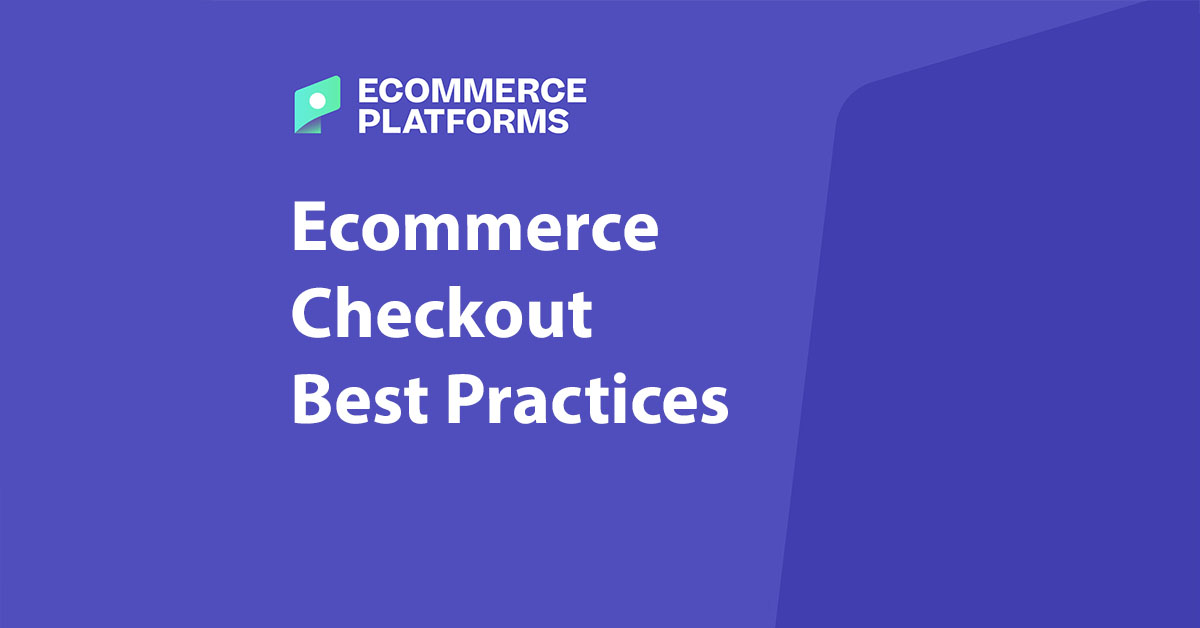 ECOMMERCE PLATFORMS

Ecommerce Checkout Best Practices